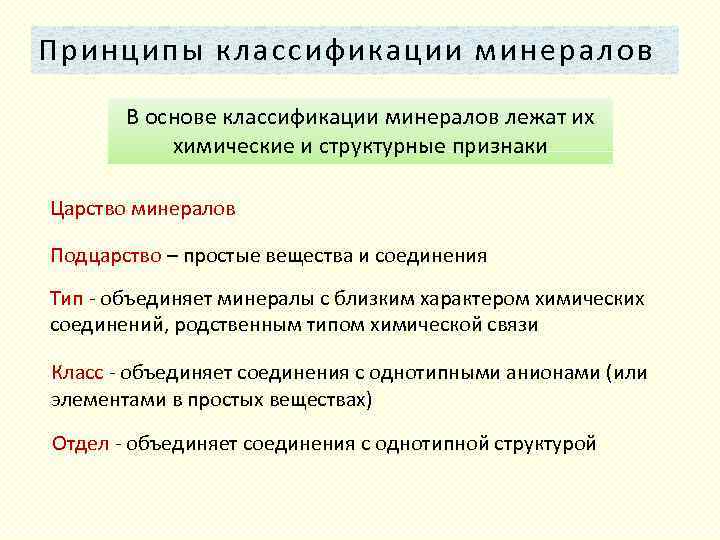 Принципы классификации минералов

В основе классификации минералов лежат их химические и структурные признаки

Царство минералов

Подцарство – простые вещества и соединения

Тип - объединяет минералы с близким характером химических соединений, родственным типом химической связи

Класс - объединяет соединения с однотипными анионами (или элементами в простых веществах)

Отдел - объединяет соединения с однотипной структурой